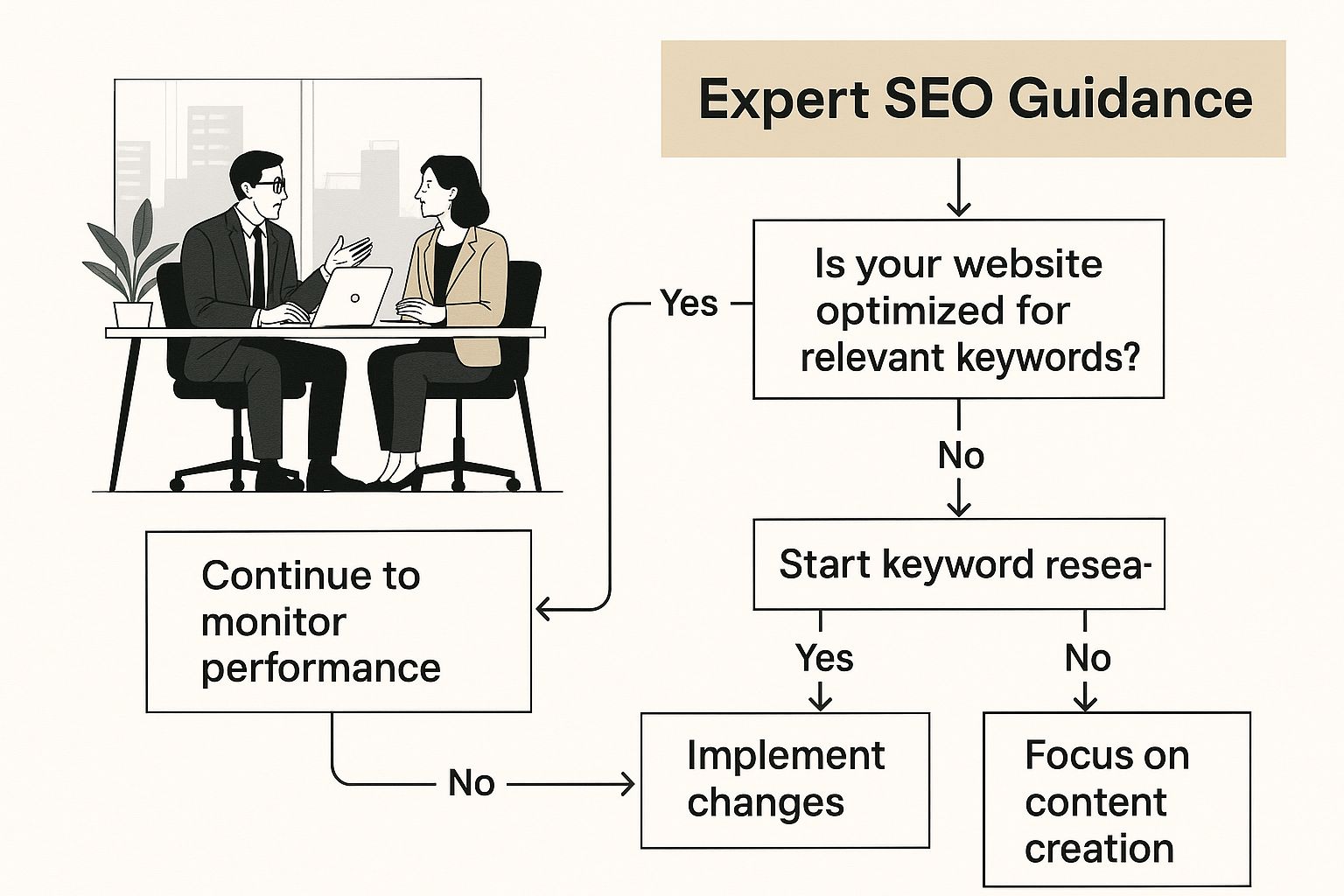 Expert SEO Guidance

Is your website optimized for relevant keywords?

Yes

No

Start keyword resea-

Continue to monitor performance

Yes

No

No

Implement changes

Focus on content creation